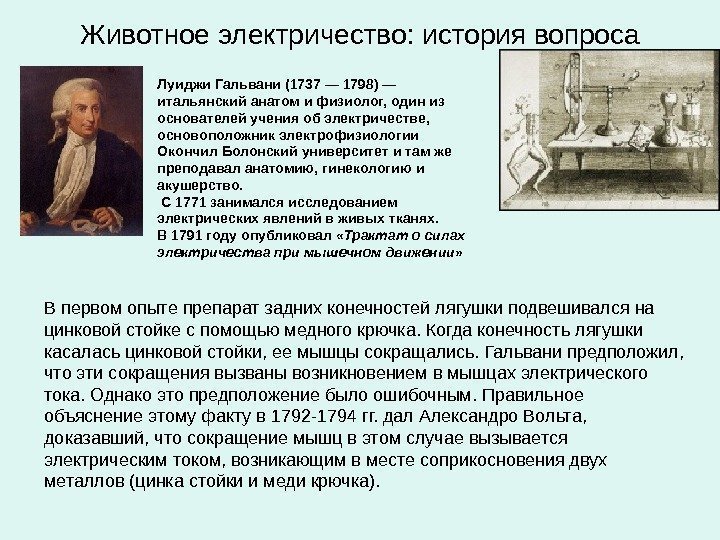 Животное электричество: история вопроса

Луиджи Гальвани (1737 — 1798) — итальянский анатом и физиолог, один из основателей учения об электричестве, основоположник электрофизиологии Окончил Болонский университет и там же преподавал анатомию, гинекологию и акушерство.
С 1771 занимался исследованием электрических явлений в живых тканях.
В 1791 году опубликовал «Трактат о силах электричества при мышечном движении»

В первом опыте препарат задних конечностей лягушки подвешивался на цинковой стойке с помощью медного крючка. Когда конечность лягушки касалась цинковой стойки, ее мышцы сокращались. Гальвани предположил, что эти сокращения вызваны возникновением в мышцах электрического тока. Однако это предположение было ошибочным. Правильное объяснение этому факту в 1792-1794 гг. дал Александро Вольта, доказавший, что сокращение мышц в этом случае вызывается электрическим током, возникающим в месте соприкосновения двух металлов (цинка стойки и меди крючка).